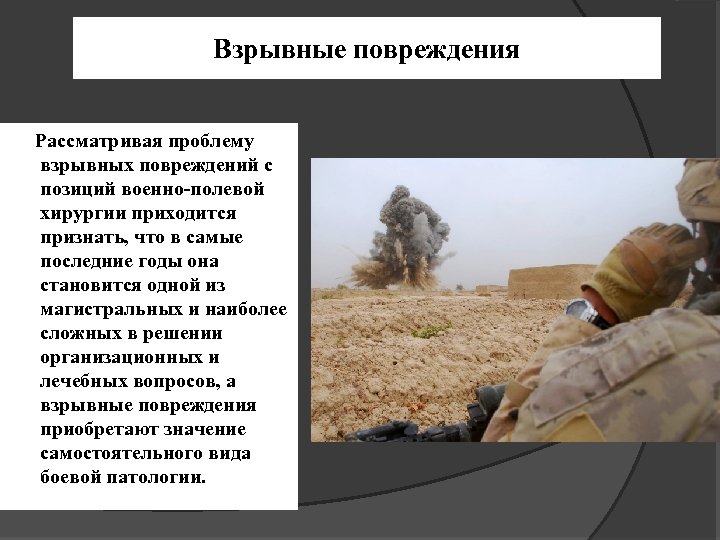 Взрывные повреждения

Рассматривая проблему взрывных повреждений с позиций военно-полевой хирургии приходится признать, что в самые последние годы она становится одной из магистральных и наиболее сложных в решении организационных и лечебных вопросов, а взрывные повреждения приобретают значение самостоятельного вида боевой патологии.